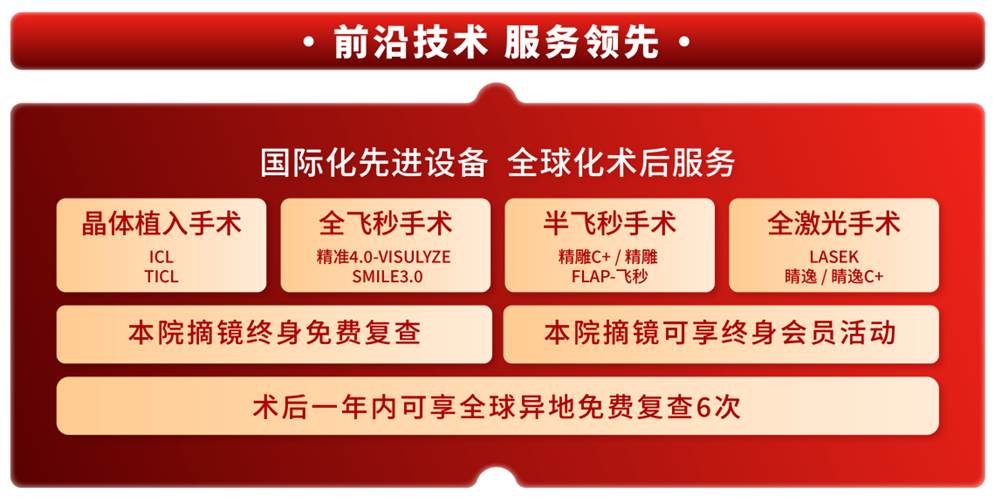 • 前沿技术 服务领先 •

国际化先进设备 全球化术后服务

晶体植入手术
ICL
TICL

全飞秒手术
精准4.0-VISULYZE
SMILE3.0

半飞秒手术
精雕C+ / 精雕
FLAP-飞秒

全激光手术
LASEK
睛逸 / 睛逸C+

本院摘镜终身免费复查

本院摘镜可享终身会员活动

术后一年内可享全球异地免费复查6次